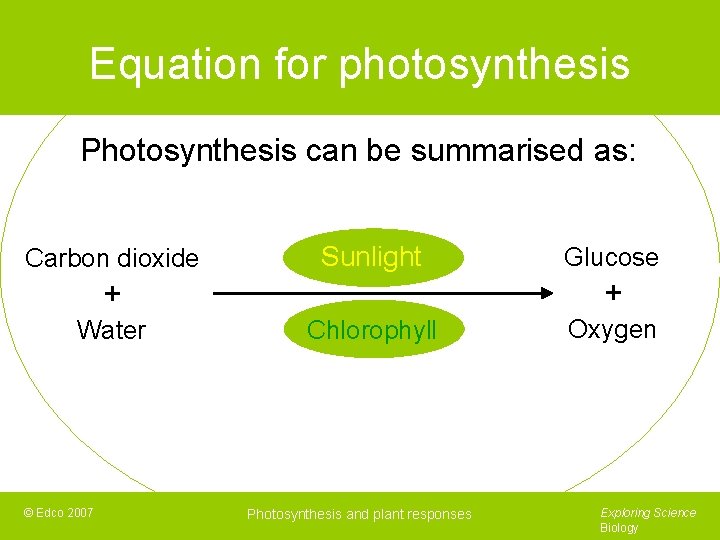 Equation for photosynthesis

Photosynthesis can be summarised as:

Carbon dioxide
+
Water

Sunlight

Chlorophyll

Glucose
+
Oxygen

© Edco 2007

Photosynthesis and plant responses

Exploring Science
Biology